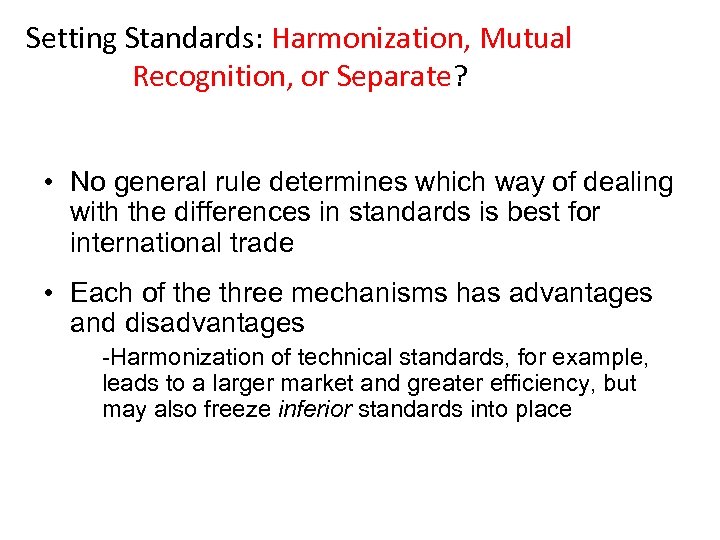 Setting Standards: Harmonization, Mutual Recognition, or Separate?

• No general rule determines which way of dealing with the differences in standards is best for international trade

• Each of the three mechanisms has advantages and disadvantages

-Harmonization of technical standards, for example, leads to a larger market and greater efficiency, but may also freeze inferior standards into place